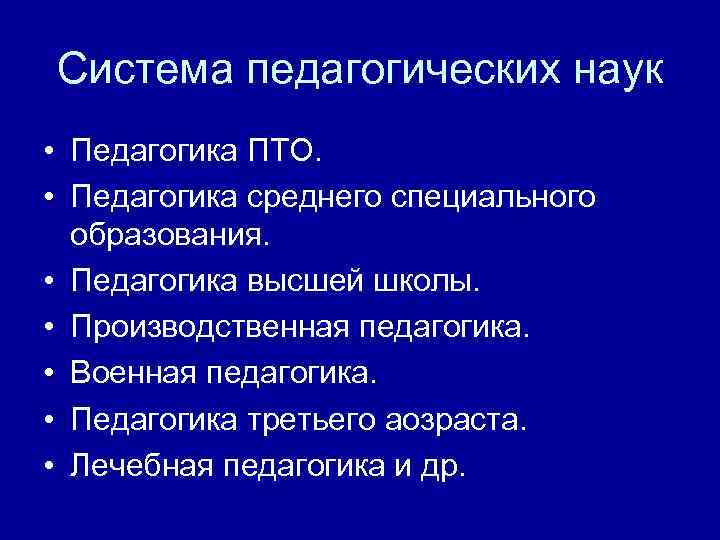 Система педагогических наук

• Педагогика ПТО.
• Педагогика среднего специального образования.
• Педагогика высшей школы.
• Производственная педагогика.
• Военная педагогика.
• Педагогика третьего аозраста.
• Лечебная педагогика и др.